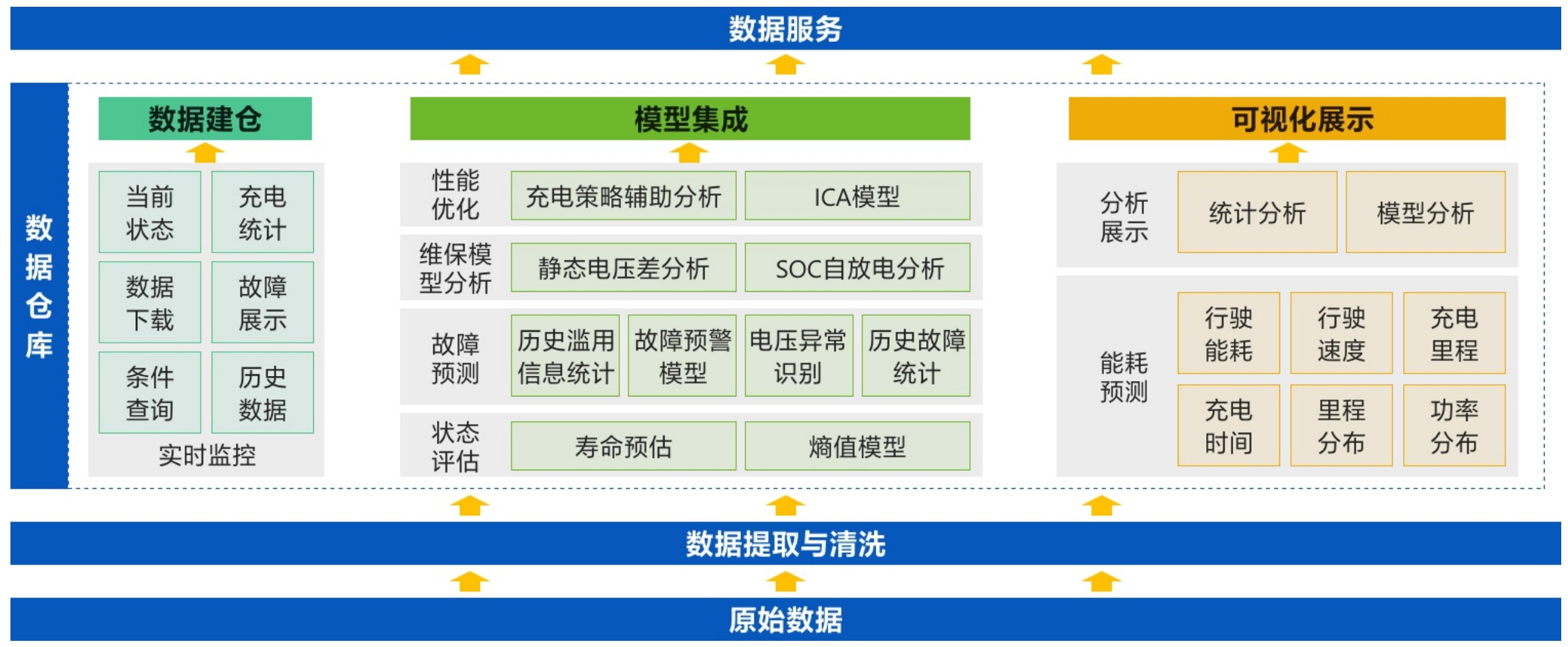 数据服务

数据仓库

数据建仓

当前状态
充电统计
数据下载
故障展示
条件查询
历史数据
实时监控

模型集成

性能优化
充电策略辅助分析
ICA模型

维保模型分析
静态电压差分析
SOC自放电分析

故障预测
历史滥用信息统计
故障预警模型
电压异常识别
历史故障统计

状态评估
寿命预估
熵值模型

可视化展示

分析展示
统计分析
模型分析

能耗预测
行驶能耗
行驶速度
充电里程
充电时间
里程分布
功率分布

数据提取与清洗

原始数据